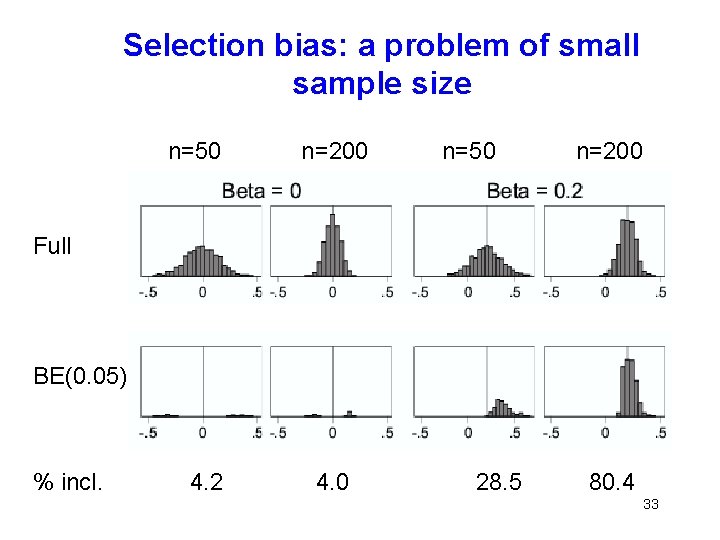 Selection bias: a problem of small sample size

n=50 n=200 n=50 n=200

Beta = 0

Beta = 0.2

Full

-.5 0 .5 -.5 0 .5 -.5 0 .5 -.5 0 .5

BE(0.05)

-.5 0 .5 -.5 0 .5 -.5 0 .5 -.5 0 .5

% incl. 4.2 4.0 28.5 80.4

33